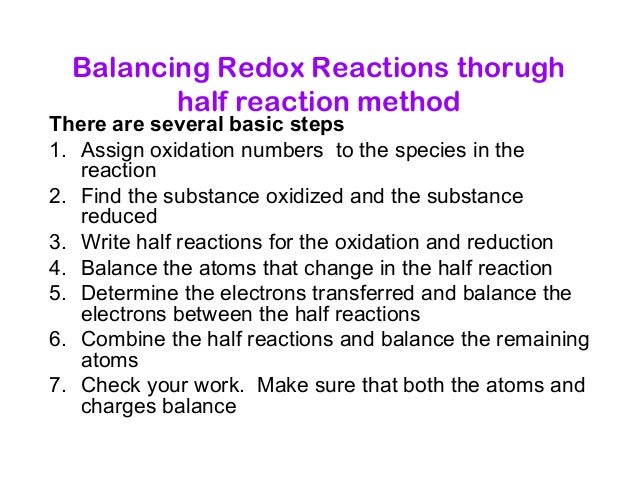 Balancing Redox Reactions thorugh half reaction method

There are several basic steps

1. Assign oxidation numbers to the species in the reaction
2. Find the substance oxidized and the substance reduced
3. Write half reactions for the oxidation and reduction
4. Balance the atoms that change in the half reaction
5. Determine the electrons transferred and balance the electrons between the half reactions
6. Combine the half reactions and balance the remaining atoms
7. Check your work. Make sure that both the atoms and charges balance